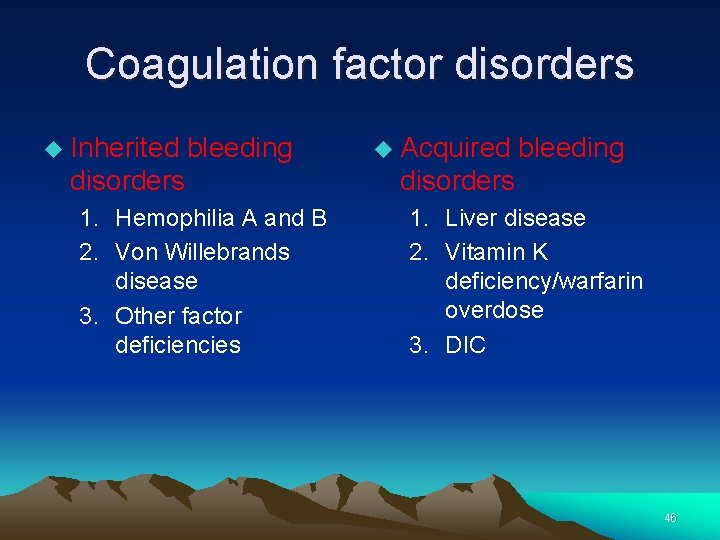 Coagulation factor disorders

◆ Inherited bleeding disorders

1. Hemophilia A and B
2. Von Willebrands disease
3. Other factor deficiencies

◆ Acquired bleeding disorders

1. Liver disease
2. Vitamin K deficiency/warfarin overdose
3. DIC

46